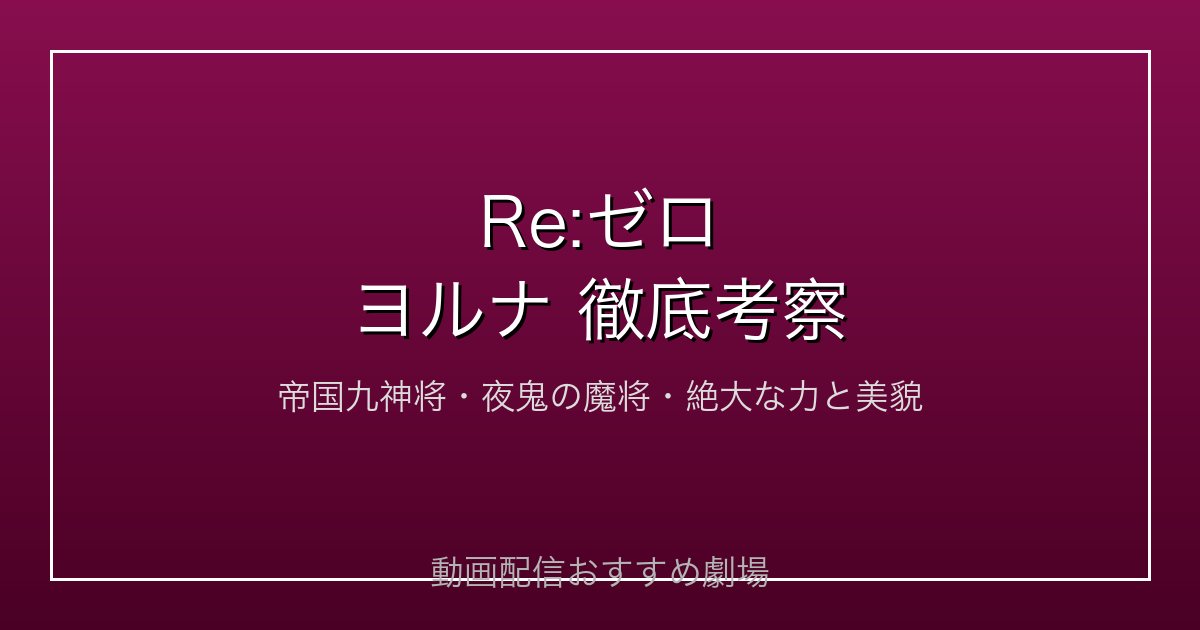 Re:ゼロ
ヨルナ 徹底考察

帝国九神将・夜鬼の魔将・絶大な力と美貌

動画配信おすすめ劇場